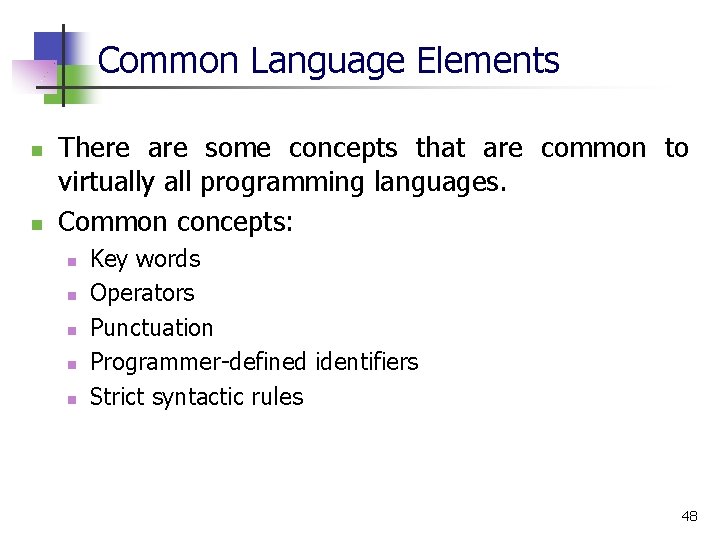 Common Language Elements

There are some concepts that are common to virtually all programming languages.

Common concepts:

Key words

Operators

Punctuation

Programmer-defined identifiers

Strict syntactic rules

48